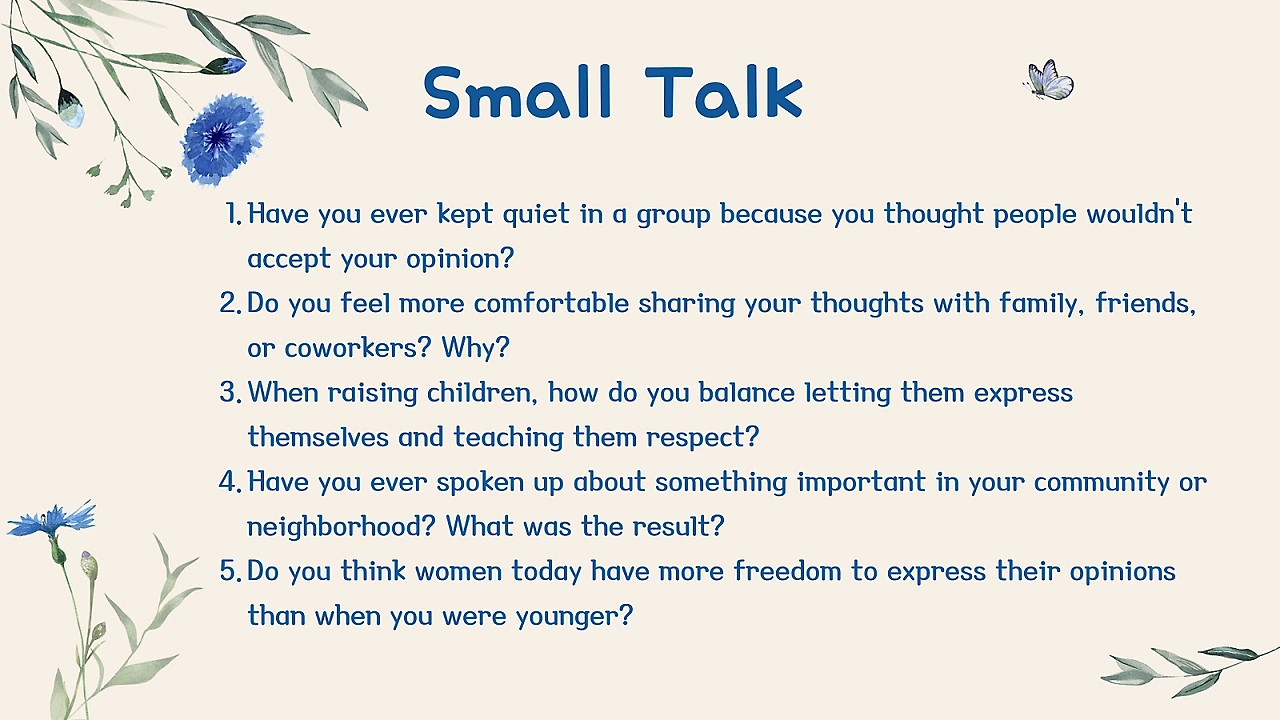 Small Talk

1. Have you ever kept quiet in a group because you thought people wouldn't accept your opinion?
2. Do you feel more comfortable sharing your thoughts with family, friends, or coworkers? Why?
3. When raising children, how do you balance letting them express themselves and teaching them respect?
4. Have you ever spoken up about something important in your community or neighborhood? What was the result?
5. Do you think women today have more freedom to express their opinions than when you were younger?